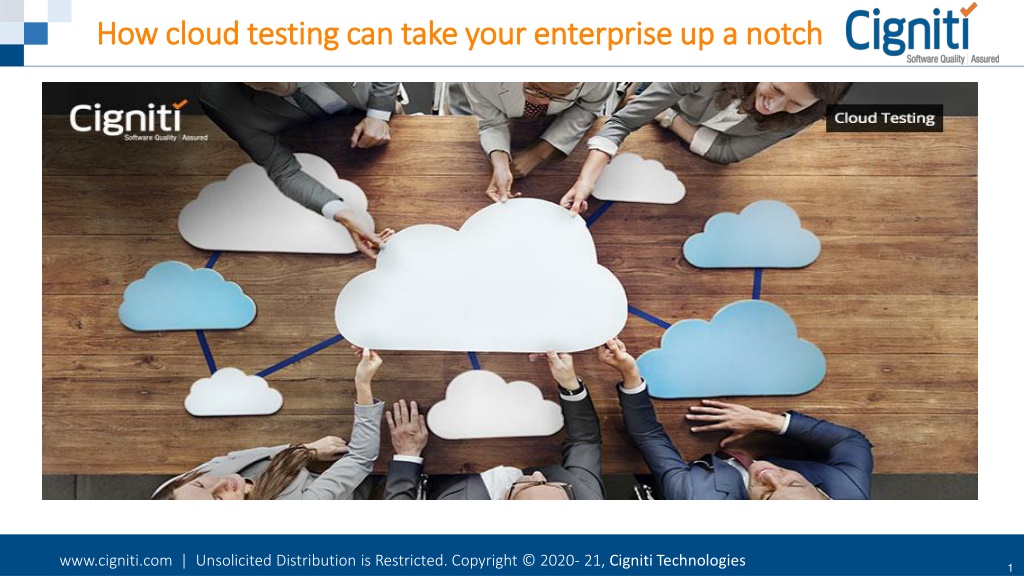 How cloud testing can take your enterprise up a notch

Cigniti
Software Quality | Assured

Cigniti
Software Quality | Assured

Cloud Testing

www.cigniti.com | Unsolicited Distribution is Restricted. Copyright © 2020- 21, Cigniti Technologies

1